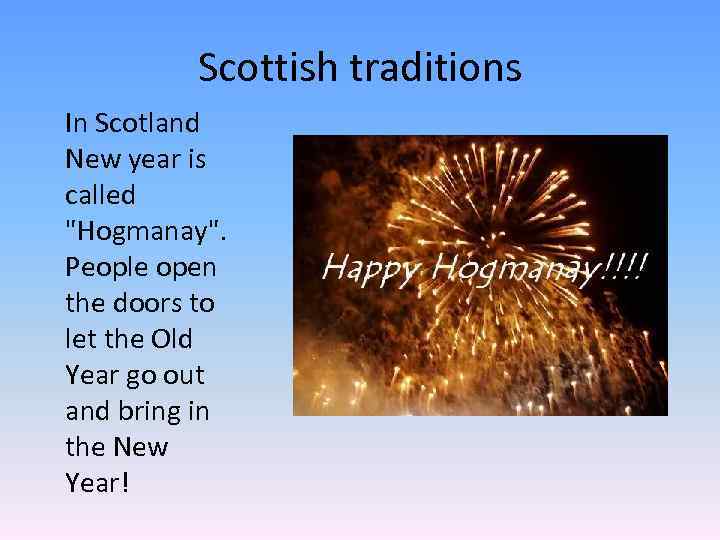 Scottish traditions

In Scotland New year is called "Hogmanay". People open the doors to let the Old Year go out and bring in the New Year!

Happy Hogmanay!!!!